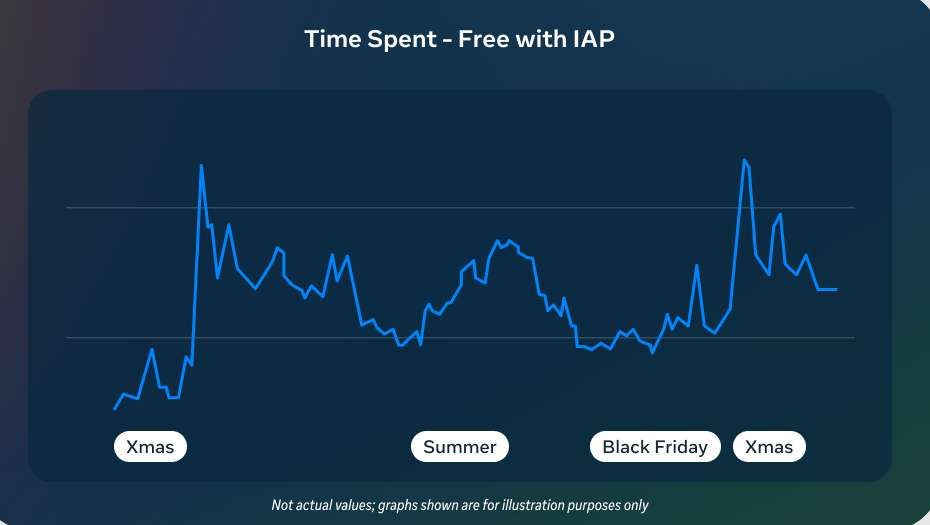 Time Spent - Free with IAP

Xmas

Summer

Black Friday

Xmas

Not actual values; graphs shown are for illustration purposes only